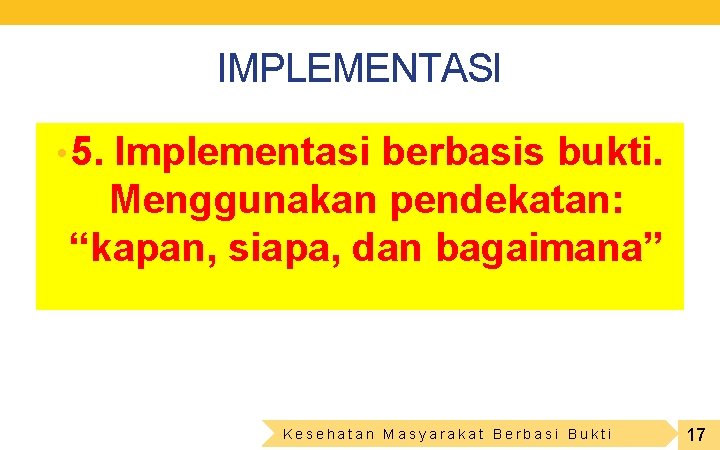 IMPLEMENTASI

• 5. Implementasi berbasis bukti. Menggunakan pendekatan: “kapan, siapa, dan bagaimana”

Kesehatan Masyarakat Berbasi Bukti

17